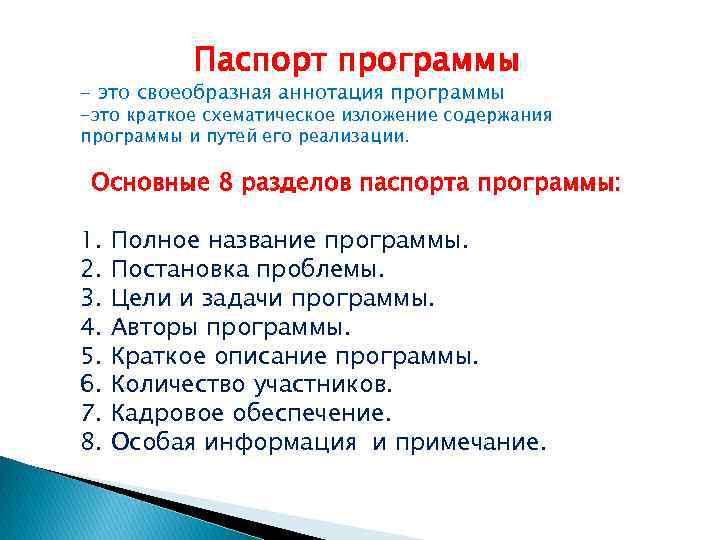 Паспорт программы

- это своеобразная аннотация программы
-это краткое схематическое изложение содержания программы и путей его реализации.

Основные 8 разделов паспорта программы:

1. Полное название программы.
2. Постановка проблемы.
3. Цели и задачи программы.
4. Авторы программы.
5. Краткое описание программы.
6. Количество участников.
7. Кадровое обеспечение.
8. Особая информация и примечание.